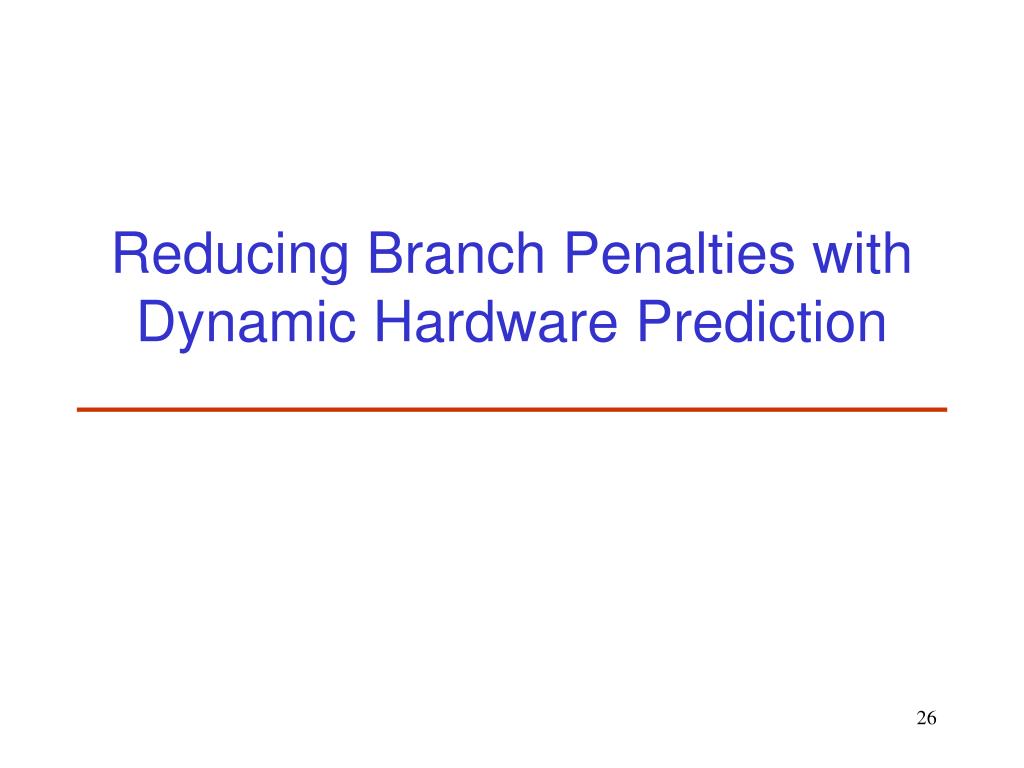 Reducing Branch Penalties with Dynamic Hardware Prediction

26